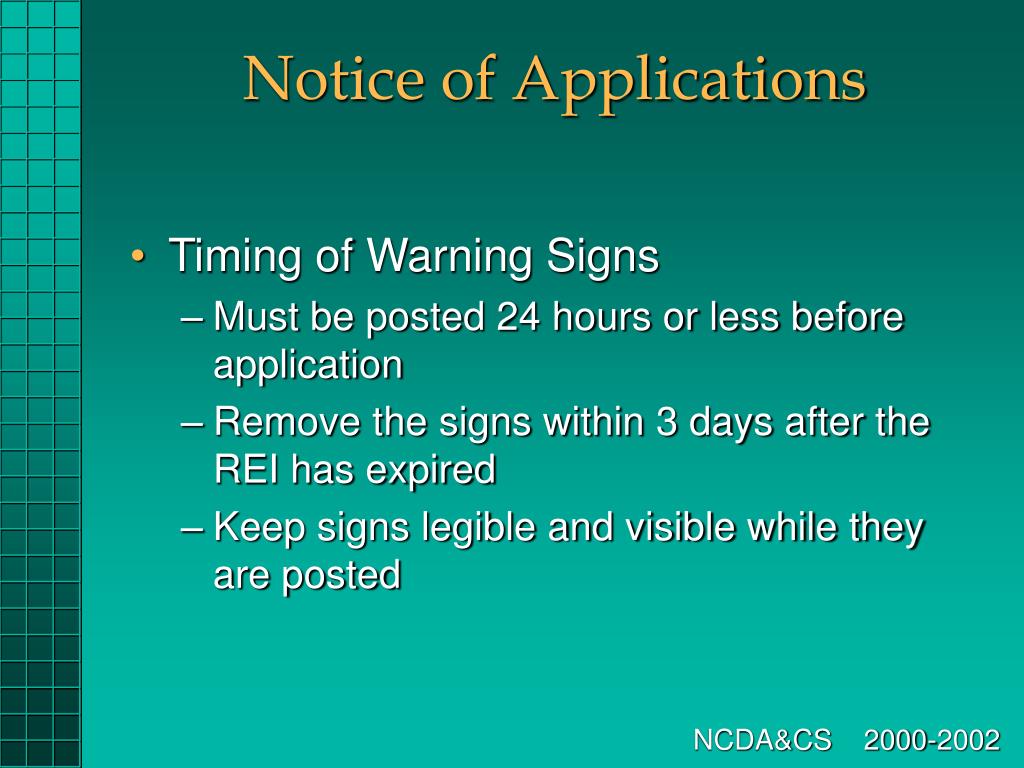 Notice of Applications

• Timing of Warning Signs
– Must be posted 24 hours or less before application
– Remove the signs within 3 days after the REI has expired
– Keep signs legible and visible while they are posted

NCDA&CS 2000-2002